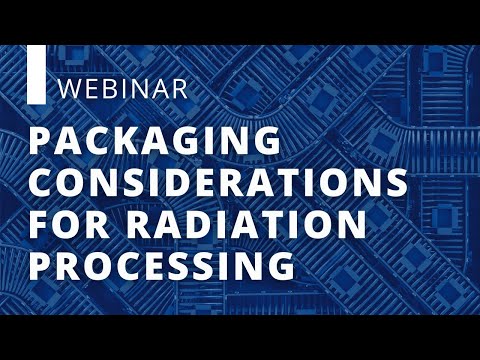 WEBINAR

PACKAGING CONSIDERATIONS FOR RADIATION PROCESSING